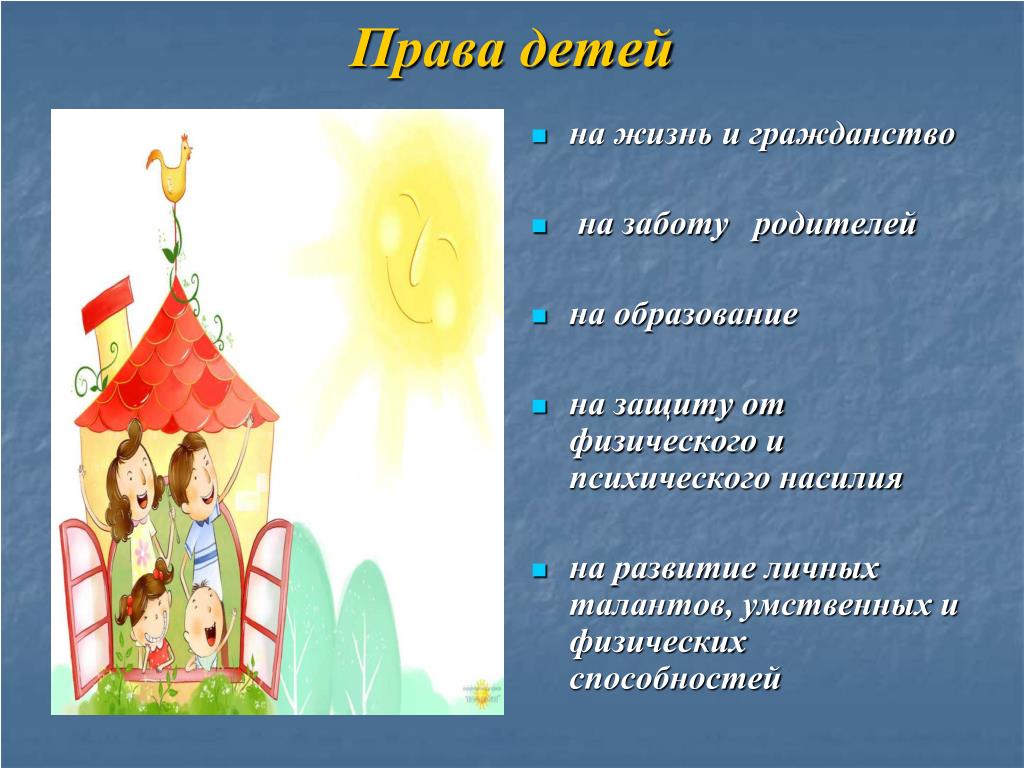 Права детей

на жизнь и гражданство

на заботу родителей

на образование

на защиту от физического и психического насилия

на развитие личных талантов, умственных и физических способностей